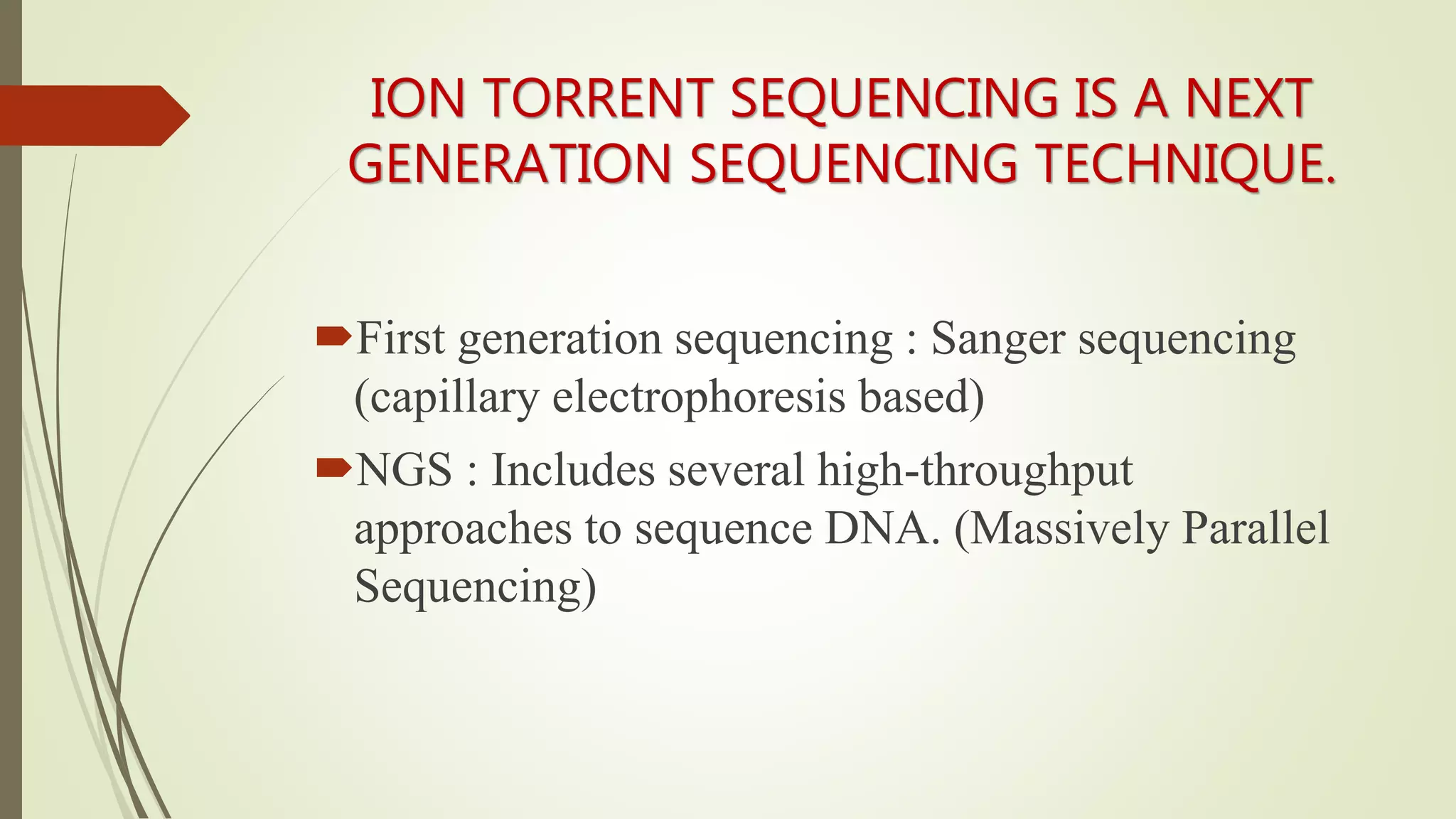 ION TORRENT SEQUENCING IS A NEXT GENERATION SEQUENCING TECHNIQUE.

First generation sequencing : Sanger sequencing (capillary electrophoresis based)

NGS : Includes several high-throughput approaches to sequence DNA. (Massively Parallel Sequencing)